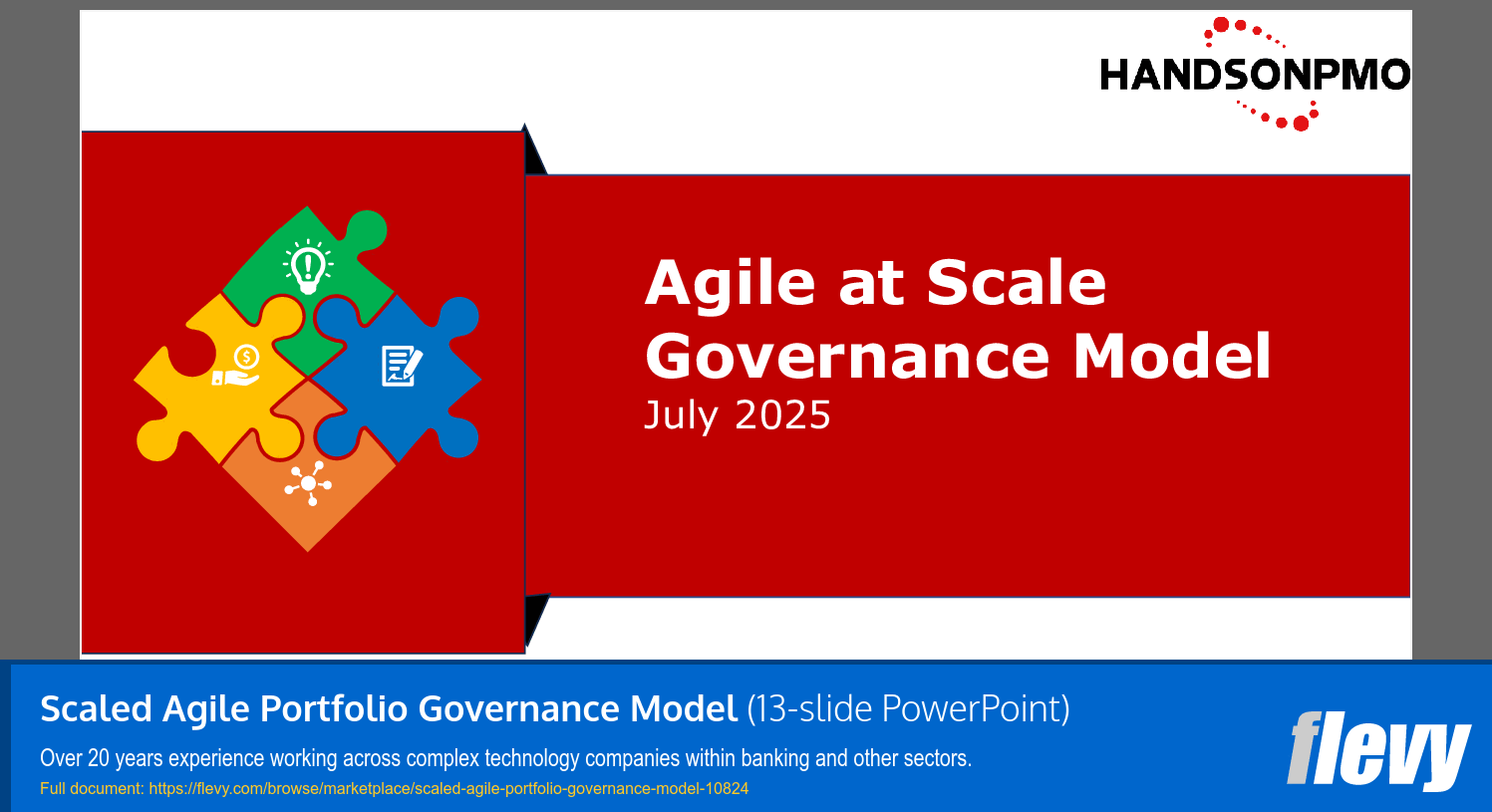 HANDSONPMO

Agile at Scale Governance Model
July 2025

Scaled Agile Portfolio Governance Model (13-slide PowerPoint)

Over 20 years experience working across complex technology companies within banking and other sectors.

Full document: https://flevy.com/browse/marketplace/scaled-agile-portfolio-governance-model-10824

flevy